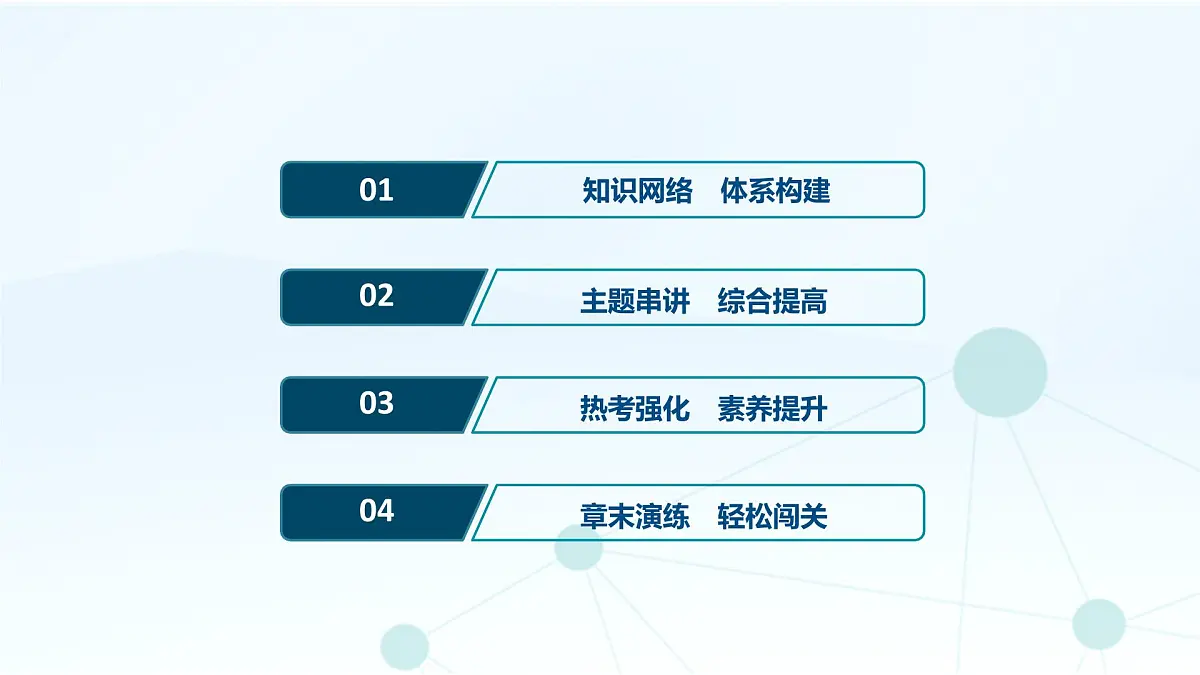 01 知识网络　体系构建

02 主题串讲　综合提高

03 热考强化　素养提升

04 章末演练　轻松闯关